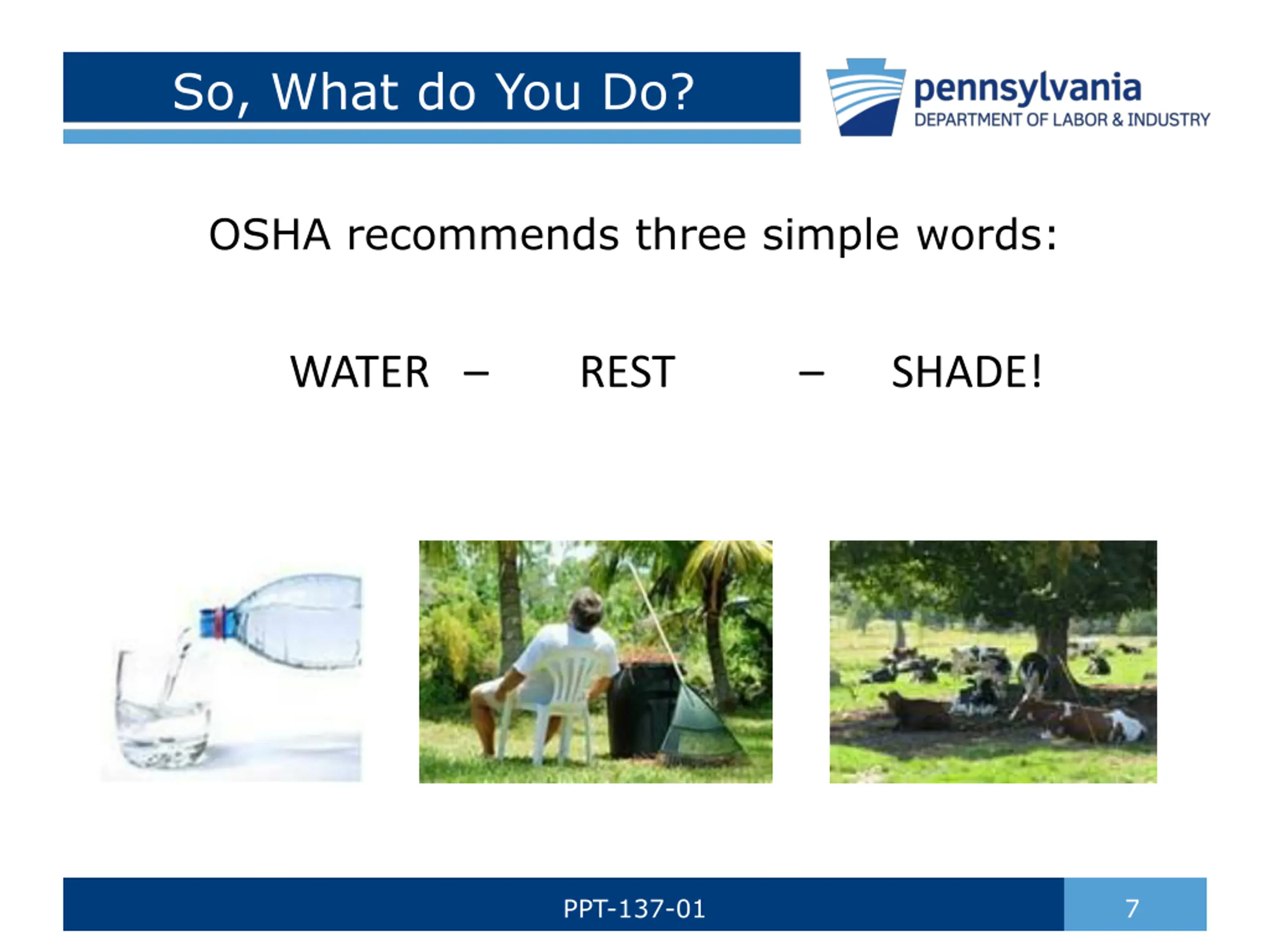 So, What do You Do?

pennsylvania
DEPARTMENT OF LABOR & INDUSTRY

OSHA recommends three simple words:

WATER – REST – SHADE!

PPT-137-01

7